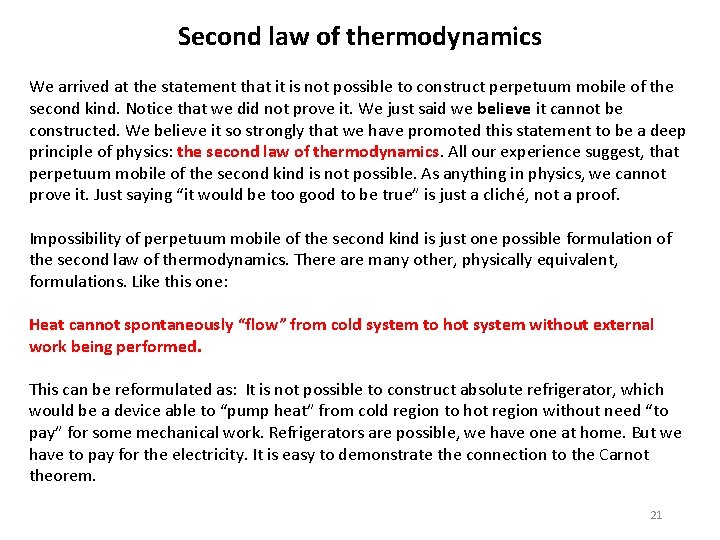 Second law of thermodynamics

We arrived at the statement that it is not possible to construct perpetuum mobile of the second kind. Notice that we did not prove it. We just said we believe it cannot be constructed. We believe it so strongly that we have promoted this statement to be a deep principle of physics: the second law of thermodynamics. All our experience suggest, that perpetuum mobile of the second kind is not possible. As anything in physics, we cannot prove it. Just saying "it would be too good to be true" is just a cliché, not a proof.

Impossibility of perpetuum mobile of the second kind is just one possible formulation of the second law of thermodynamics. There are many other, physically equivalent, formulations. Like this one:

Heat cannot spontaneously "flow" from cold system to hot system without external work being performed.

This can be reformulated as: It is not possible to construct absolute refrigerator, which would be a device able to "pump heat" from cold region to hot region without need "to pay" for some mechanical work. Refrigerators are possible, we have one at home. But we have to pay for the electricity. It is easy to demonstrate the connection to the Carnot theorem.

21